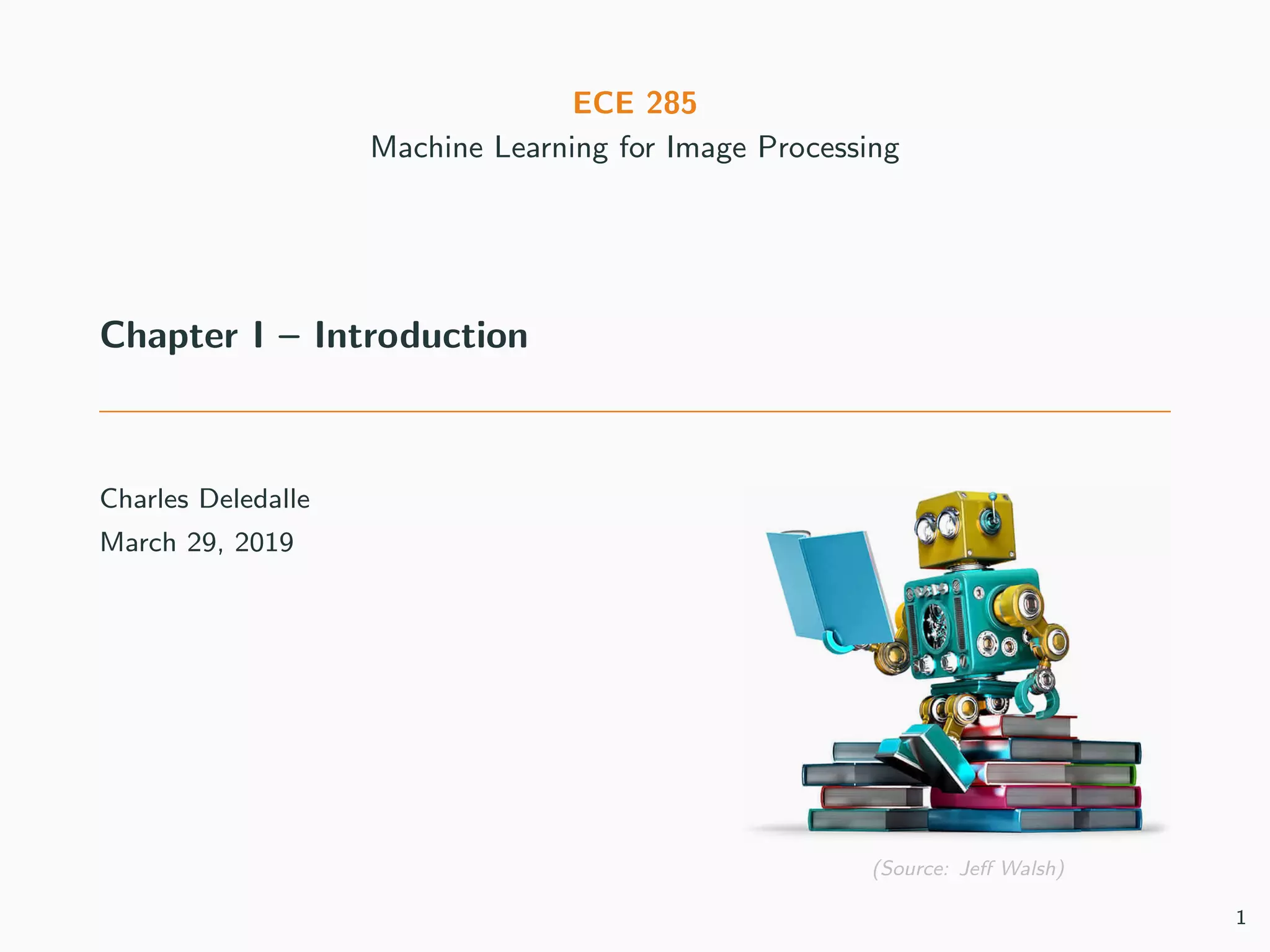 ECE 285
Machine Learning for Image Processing

Chapter I – Introduction

Charles Deledalle
March 29, 2019

(Source: Jeff Walsh)

1